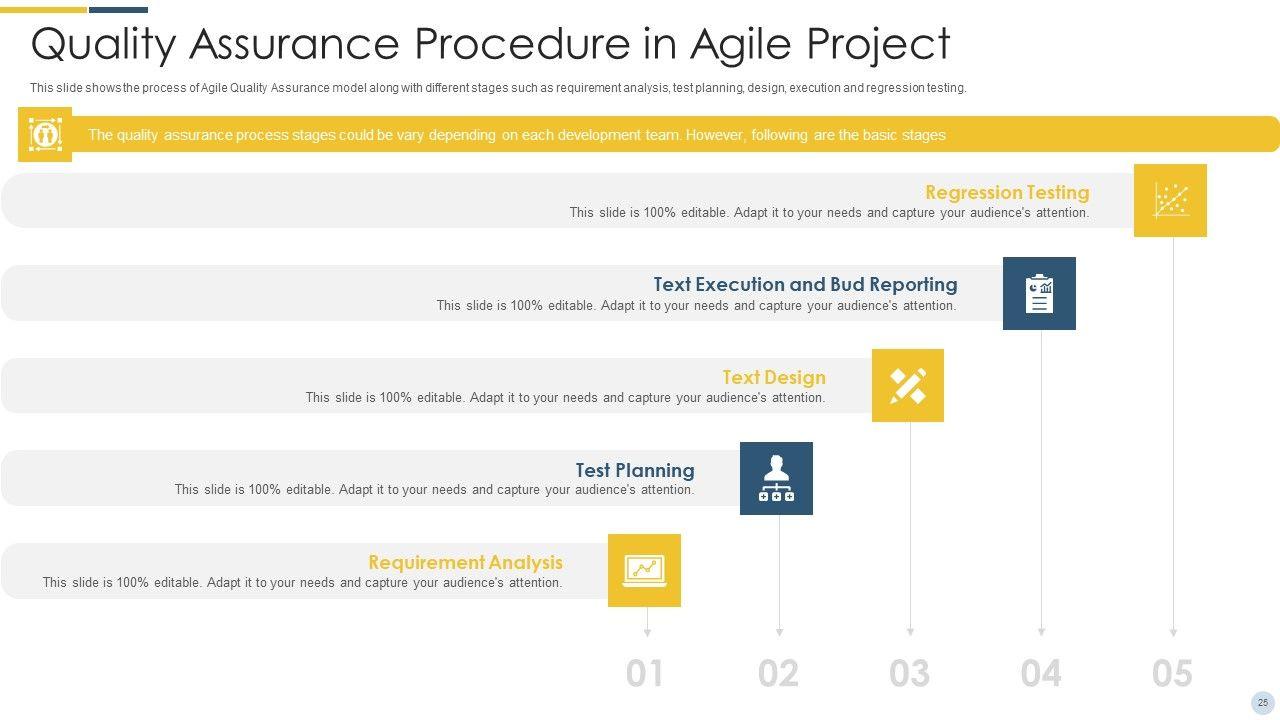 Quality Assurance Procedure in Agile Project

This slide shows the process of Agile Quality Assurance model along with different stages such as requirement analysis, test planning, design, execution and regression testing.

The quality assurance process stages could be vary depending on each development team. However, following are the basic stages

Regression Testing
This slide is 100% editable. Adapt it to your needs and capture your audience's attention.

Text Execution and Bud Reporting
This slide is 100% editable. Adapt it to your needs and capture your audience's attention.

Text Design
This slide is 100% editable. Adapt it to your needs and capture your audience's attention.

Test Planning
This slide is 100% editable. Adapt it to your needs and capture your audience's attention.

Requirement Analysis
This slide is 100% editable. Adapt it to your needs and capture your audience's attention.

01 02 03 04 05

25